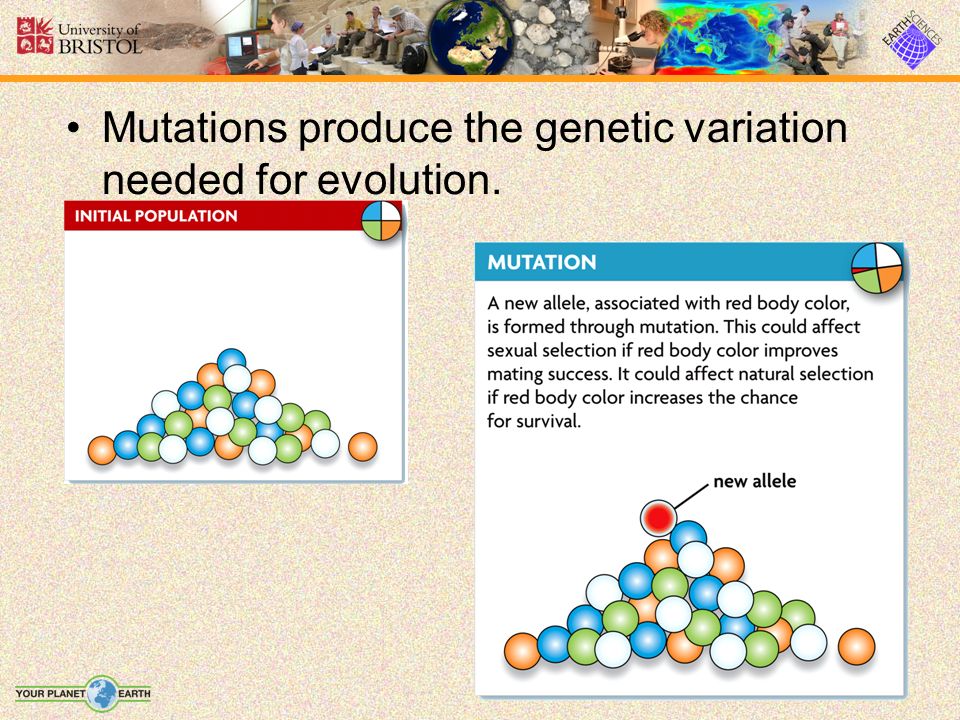 University of BRISTOL

EARTH SCIENCES

• Mutations produce the genetic variation needed for evolution.

INITIAL POPULATION

MUTATION

A new allele, associated with red body color, is formed through mutation. This could affect sexual selection if red body color improves mating success. It could affect natural selection if red body color increases the chance for survival.

new allele

YOUR PLANET EARTH